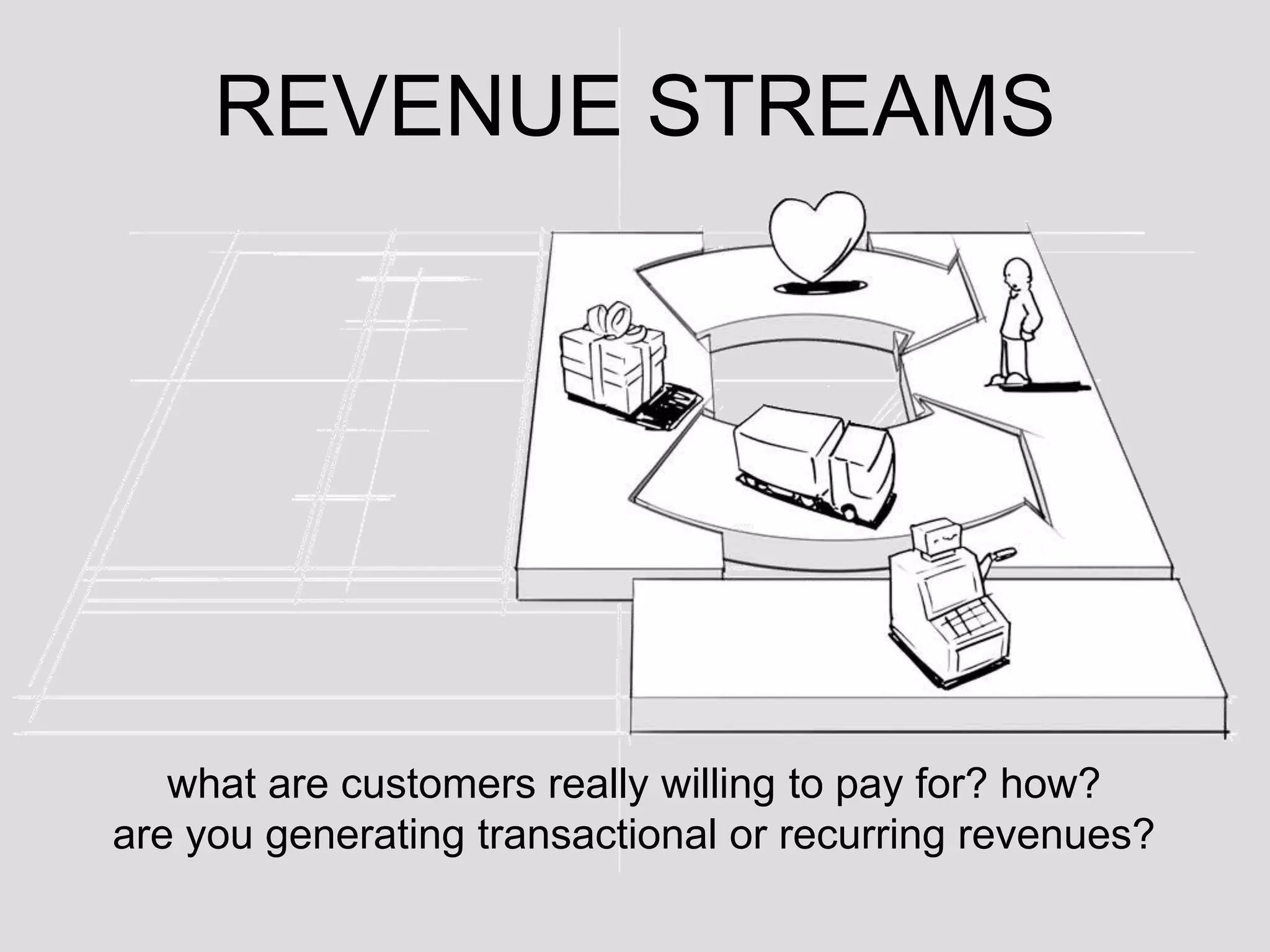 REVENUE STREAMS

what are customers really willing to pay for? how?
are you generating transactional or recurring revenues?